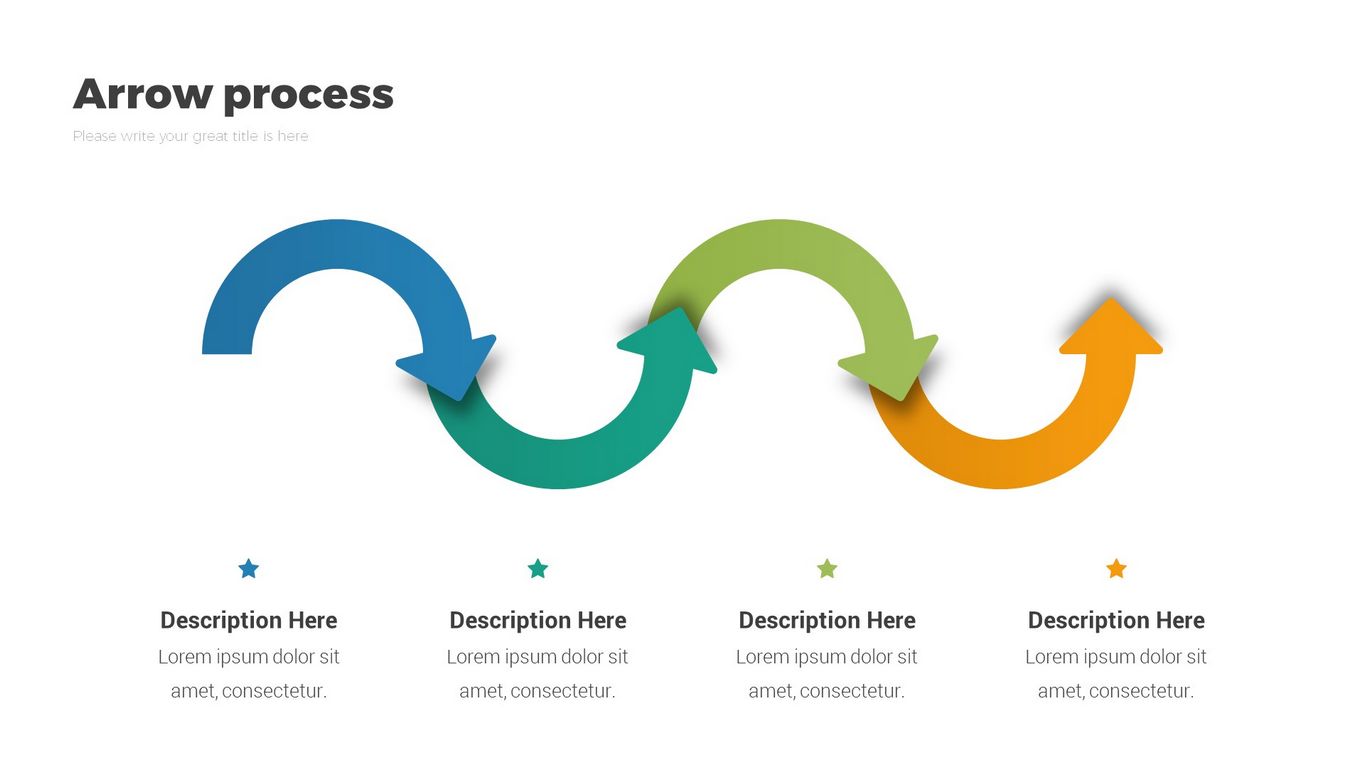 Arrow process

Please write your great title is here

Description Here
Lorem ipsum dolor sit amet, consectetur.

Description Here
Lorem ipsum dolor sit amet, consectetur.

Description Here
Lorem ipsum dolor sit amet, consectetur.

Description Here
Lorem ipsum dolor sit amet, consectetur.